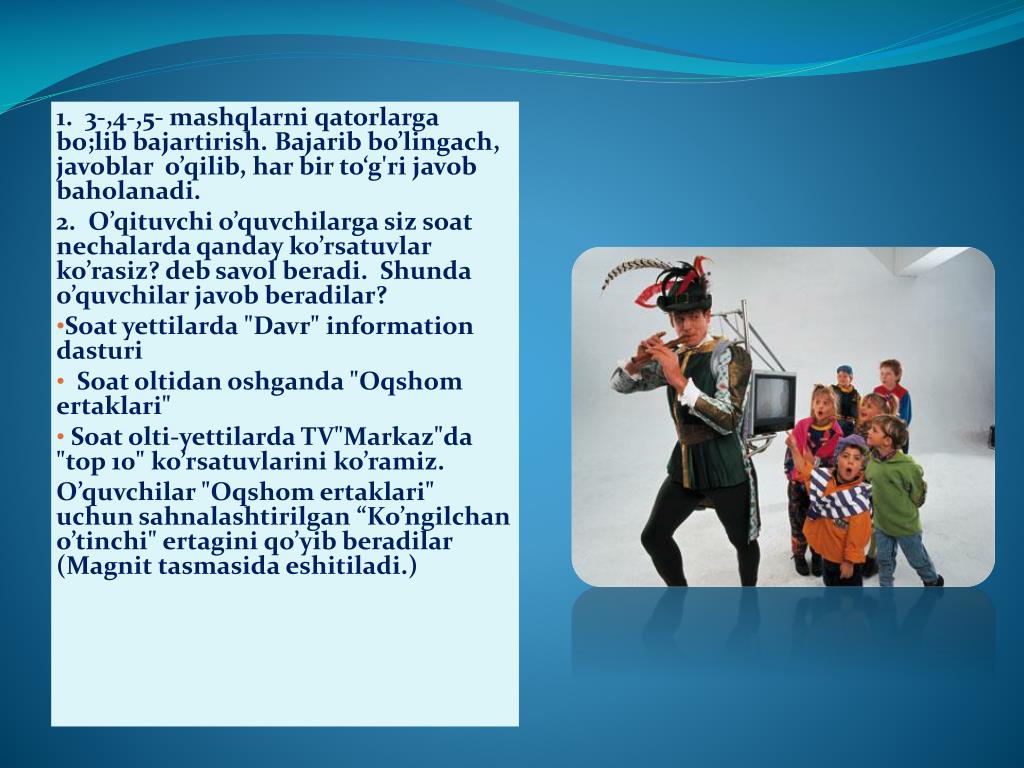 1. 3-,4-,5- mashqlarni qatorlarga bo;lib bajartirish. Bajarib bo’lingach, javoblar o’qilib, har bir to‘g'ri javob baholanadi.

2. O’qituvchi o’quvchilarga siz soat nechalarda qanday ko’rsatuvlar ko’rasiz? deb savol beradi. Shunda o’quvchilar javob beradilar?

•Soat yettilarda "Davr" information dasturi

• Soat oltidan oshganda "Oqshom ertaklari"

• Soat olti-yettilarda TV"Markaz"da "top 10" ko’rsatuvlarini ko’ramiz.

O’quvchilar "Oqshom ertaklari" uchun sahnalashtirilgan “Ko’ngilchan o’tinchi" ertagini qo’yib beradilar (Magnit tasmasida eshitiladi.)